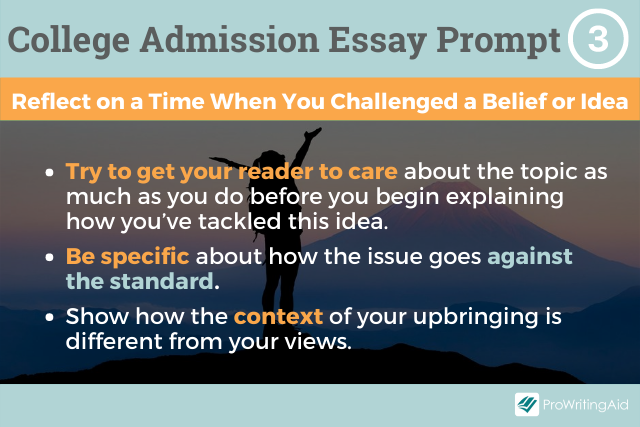 College Admission Essay Prompt 3

Reflect on a Time When You Challenged a Belief or Idea

• Try to get your reader to care about the topic as much as you do before you begin explaining how you've tackled this idea.

• Be specific about how the issue goes against the standard.

• Show how the context of your upbringing is different from your views.

ProWritingAid